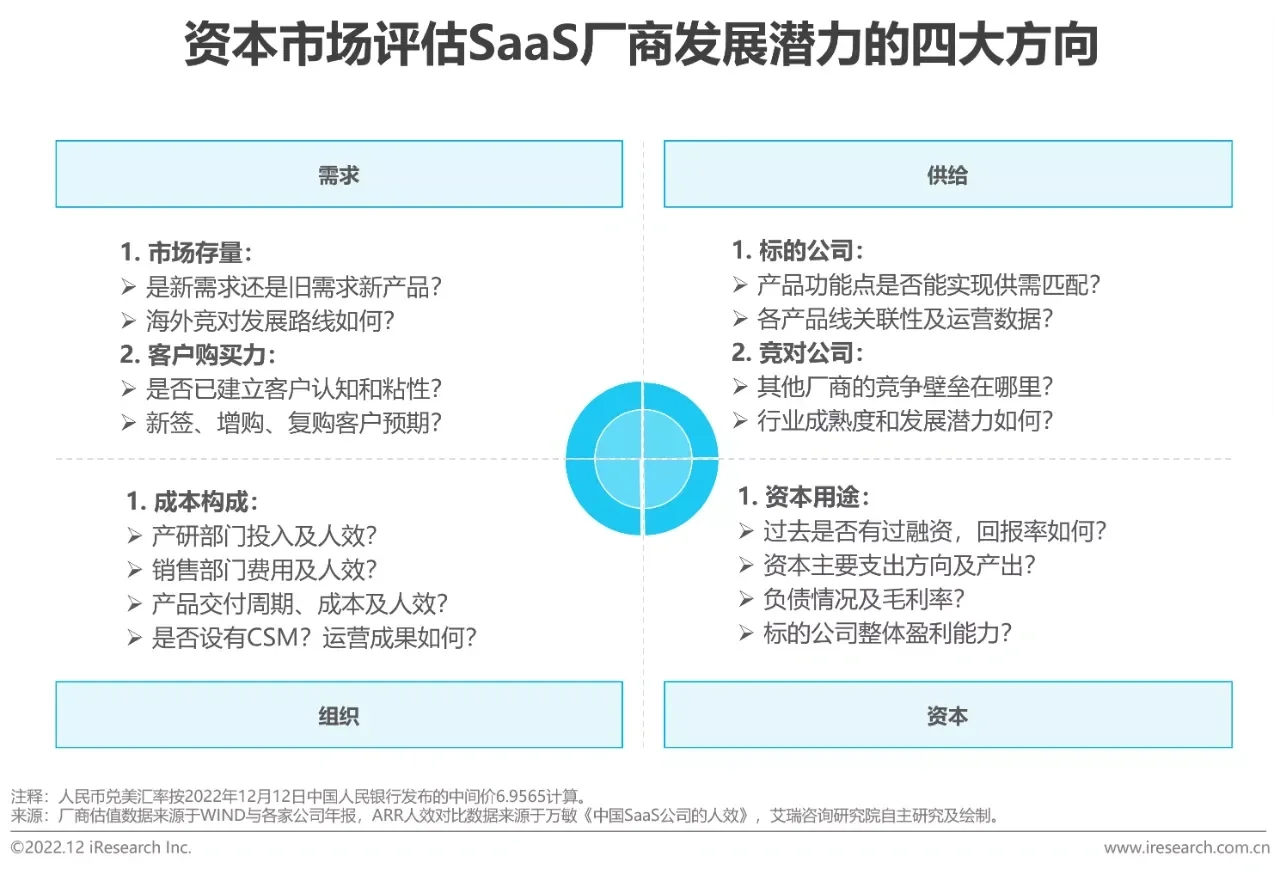 资本市场评估SaaS厂商发展潜力的四大方向

需求

1. 市场存量：
➢ 是新需求还是旧需求新产品？
➢ 海外竞对发展路线如何？
2. 客户购买力：
➢ 是否已建立客户认知和粘性？
➢ 新签、增购、复购客户预期？

供给

1. 标的公司：
➢ 产品功能点是否能实现供需匹配？
➢ 各产品线关联性及运营数据？
2. 竞对公司：
➢ 其他厂商的竞争壁垒在哪里？
➢ 行业成熟度和发展潜力如何？

1. 成本构成：
➢ 产研部门投入及人效？
➢ 销售部门费用及人效？
➢ 产品交付周期、成本及人效？
➢ 是否设有CSM？运营成果如何？

组织

1. 资本用途：
➢ 过去是否有过融资，回报率如何？
➢ 资本主要支出方向及产出？
➢ 负债情况及毛利率？
➢ 标的公司整体盈利能力？

资本

注释：人民币兑美汇率按2022年12月12日中国人民银行发布的中间价6.9565计算。
来源：厂商估值数据来源于WIND与各家公司年报，ARR人效对比数据来源于万敏《中国SaaS公司的人效》，艾瑞咨询研究院自主研究及绘制。

©2022.12 iResearch Inc.

www.iresearch.com.cn